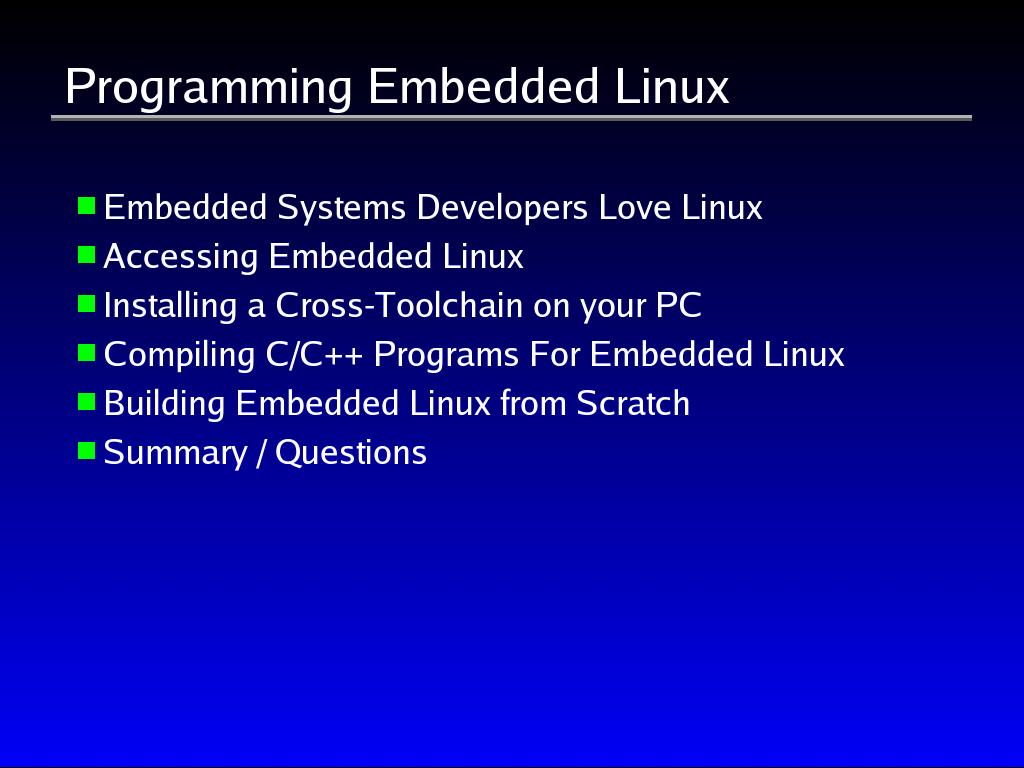 Programming Embedded Linux

- Embedded Systems Developers Love Linux
- Accessing Embedded Linux
- Installing a Cross-Toolchain on your PC
- Compiling C/C++ Programs For Embedded Linux
- Building Embedded Linux from Scratch
- Summary / Questions